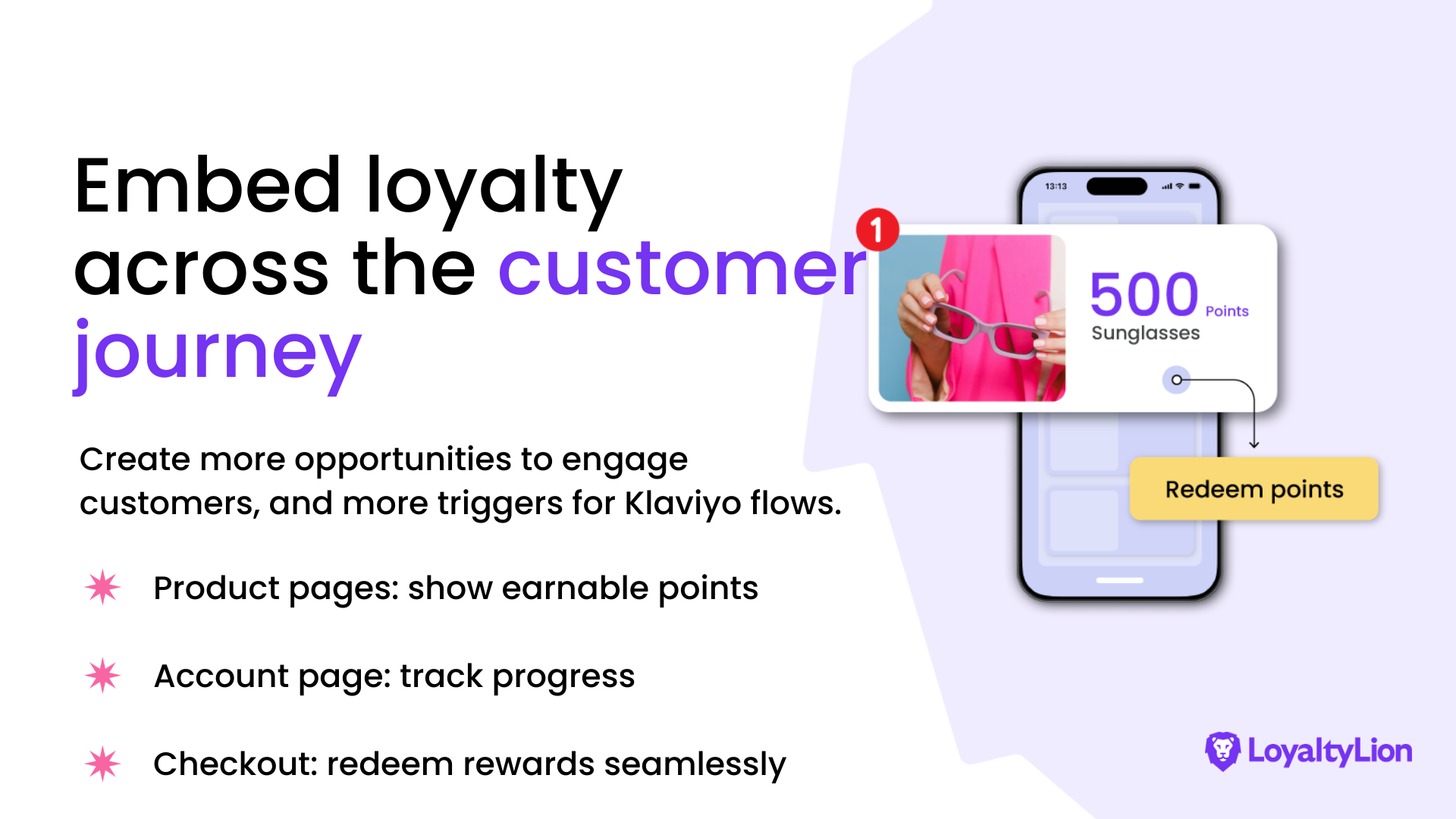 Embed loyalty across the customer journey

Create more opportunities to engage customers, and more triggers for Klaviyo flows.

Product pages: show earnable points

Account page: track progress

Checkout: redeem rewards seamlessly

13:13

1

500 Points
Sunglasses

Redeem points

LoyaltyLion